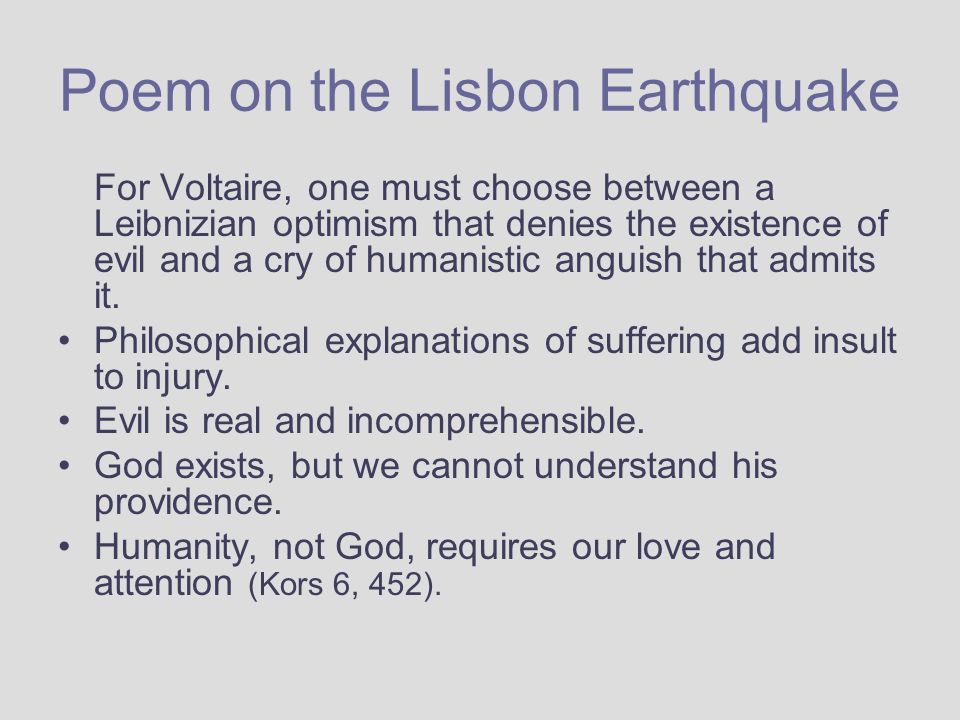 Poem on the Lisbon Earthquake

For Voltaire, one must choose between a Leibnizian optimism that denies the existence of evil and a cry of humanistic anguish that admits it.

• Philosophical explanations of suffering add insult to injury.
• Evil is real and incomprehensible.
• God exists, but we cannot understand his providence.
• Humanity, not God, requires our love and attention (Kors 6, 452).